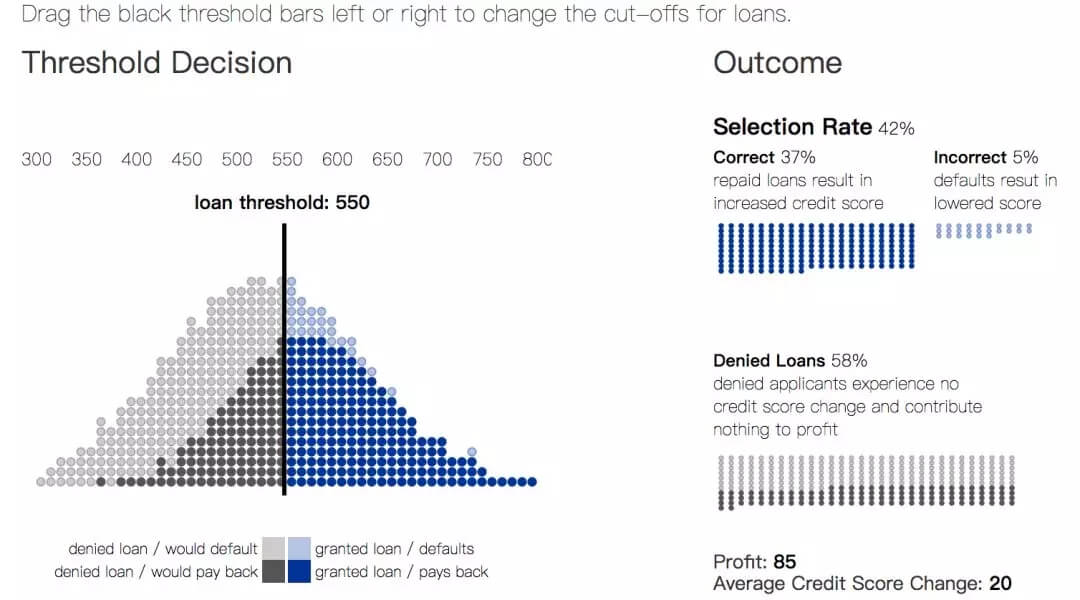 Drag the black threshold bars left or right to change the cut-offs for loans.

Threshold Decision

300 350 400 450 500 550 600 650 700 750 80C

loan threshold: 550

denied loan / would default
denied loan / would pay back
granted loan / defaults
granted loan / pays back

Outcome

Selection Rate 42%

Correct 37%
repaid loans result in increased credit score

Incorrect 5%
defaults resut in lowered score

Denied Loans 58%
denied applicants experience no credit score change and contribute nothing to profit

Profit: 85
Average Credit Score Change: 20